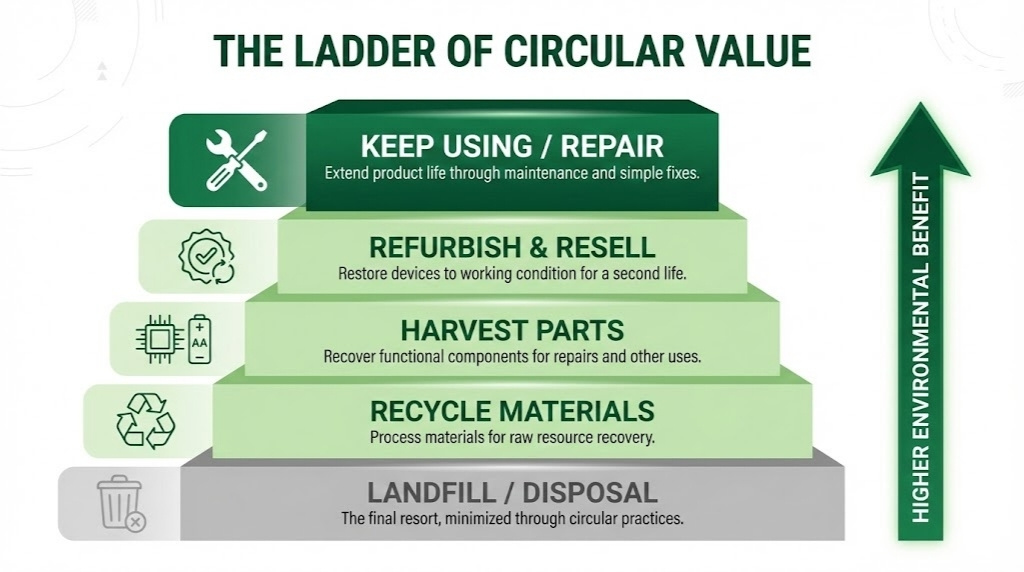 THE LADDER OF CIRCULAR VALUE

KEEP USING / REPAIR
Extend product life through maintenance and simple fixes.

REFURBISH & RESELL
Restore devices to working condition for a second life.

AA

HARVEST PARTS
Recover functional components for repairs and other uses.

RECYCLE MATERIALS
Process materials for raw resource recovery.

LANDFILL / DISPOSAL
The final resort, minimized through circular practices.

HIGHER ENVIRONMENTAL BENEFIT